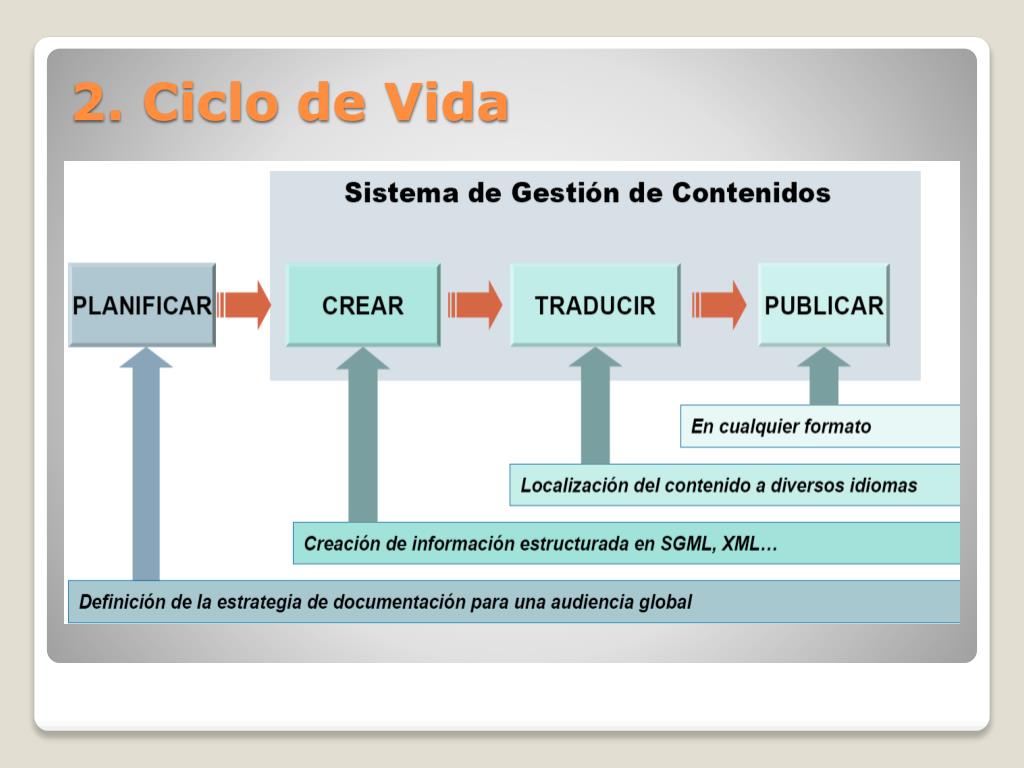 2. Ciclo de Vida

Sistema de Gestión de Contenidos

PLANIFICAR

CREAR

TRADUCIR

PUBLICAR

En cualquier formato

Localización del contenido a diversos idiomas

Creación de información estructurada en SGML, XML…

Definición de la estrategia de documentación para una audiencia global